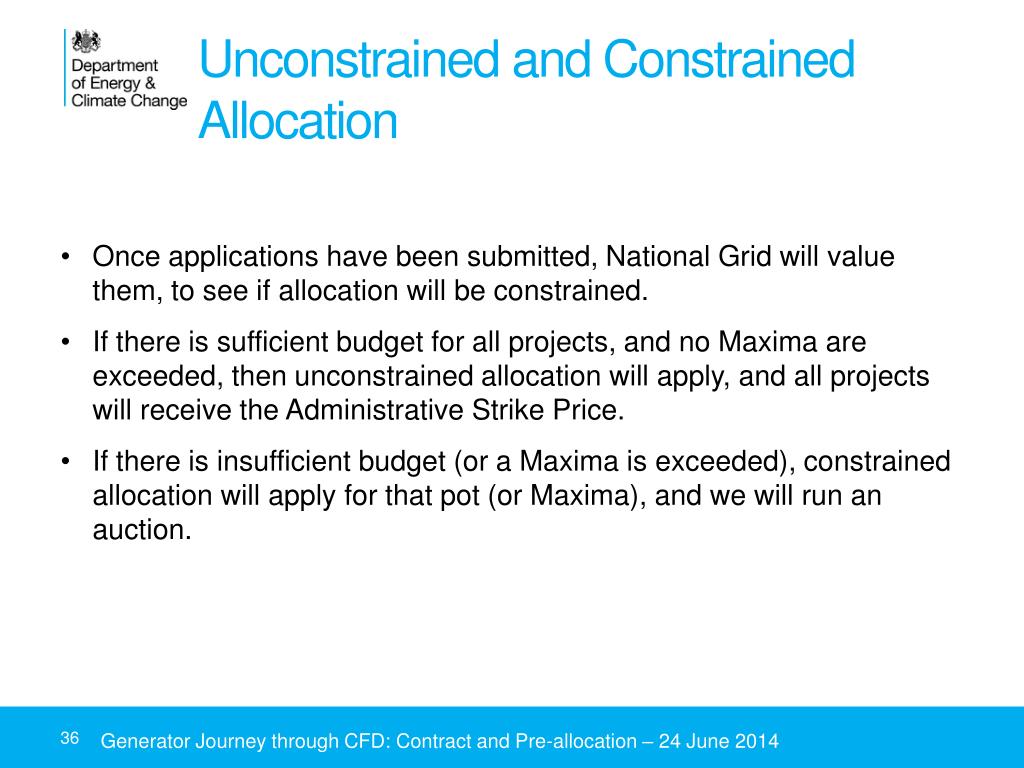 Department of Energy & Climate Change

Unconstrained and Constrained Allocation

• Once applications have been submitted, National Grid will value them, to see if allocation will be constrained.

• If there is sufficient budget for all projects, and no Maxima are exceeded, then unconstrained allocation will apply, and all projects will receive the Administrative Strike Price.

• If there is insufficient budget (or a Maxima is exceeded), constrained allocation will apply for that pot (or Maxima), and we will run an auction.

36 Generator Journey through CFD: Contract and Pre-allocation – 24 June 2014